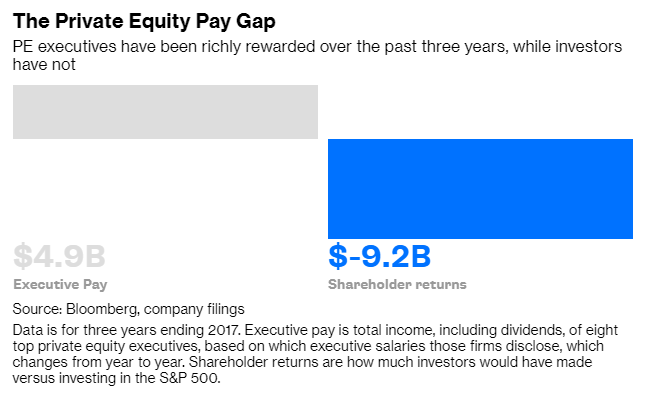 The Private Equity Pay Gap

PE executives have been richly rewarded over the past three years, while investors have not

$4.9B
Executive Pay

$-9.2B
Shareholder returns

Source: Bloomberg, company filings

Data is for three years ending 2017. Executive pay is total income, including dividends, of eight top private equity executives, based on which executive salaries those firms disclose, which changes from year to year. Shareholder returns are how much investors would have made versus investing in the S&P 500.